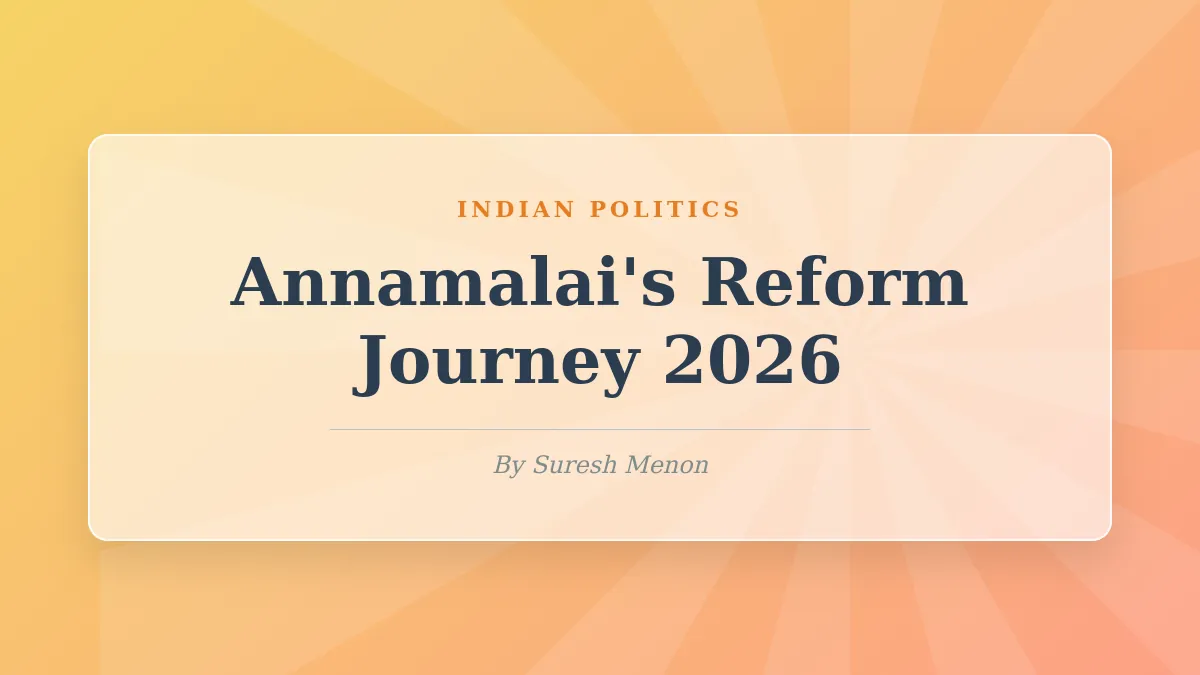 INDIAN POLITICS

Annamalai's Reform Journey 2026

By Suresh Menon